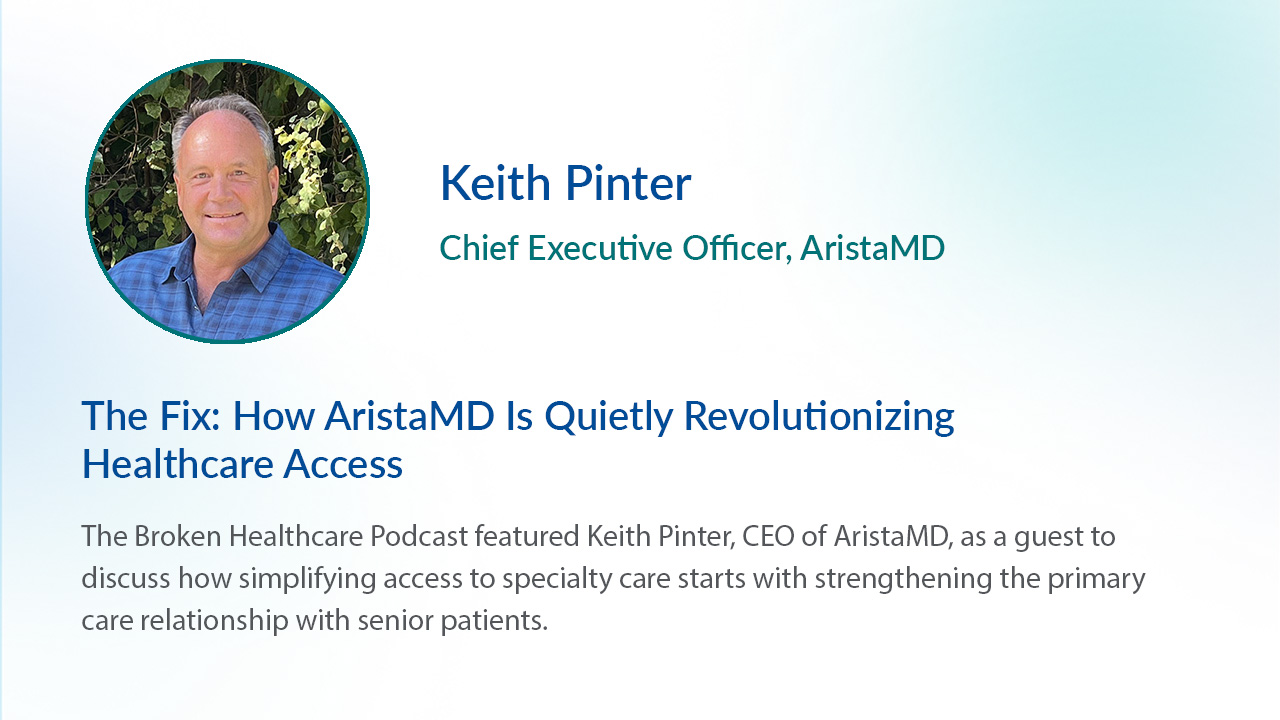 Keith Pinter

Chief Executive Officer, AristaMD

The Fix: How AristaMD Is Quietly Revolutionizing Healthcare Access

The Broken Healthcare Podcast featured Keith Pinter, CEO of AristaMD, as a guest to discuss how simplifying access to specialty care starts with strengthening the primary care relationship with senior patients.